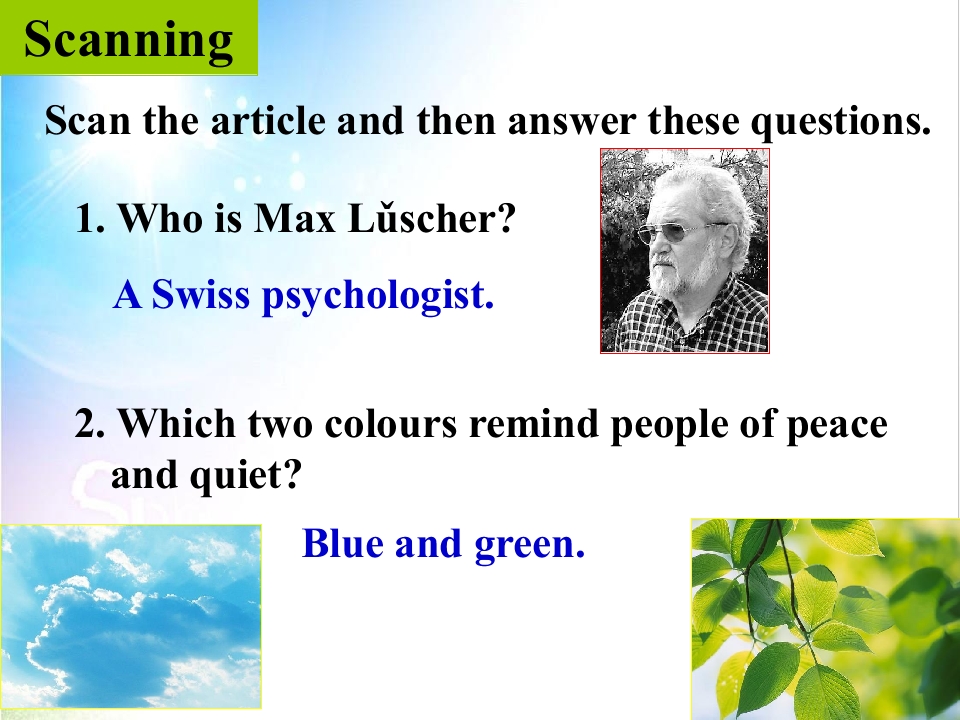 Scanning

Scan the article and then answer these questions.

1. Who is Max Lǔscher?

A Swiss psychologist.

2. Which two colours remind people of peace and quiet?

Blue and green.